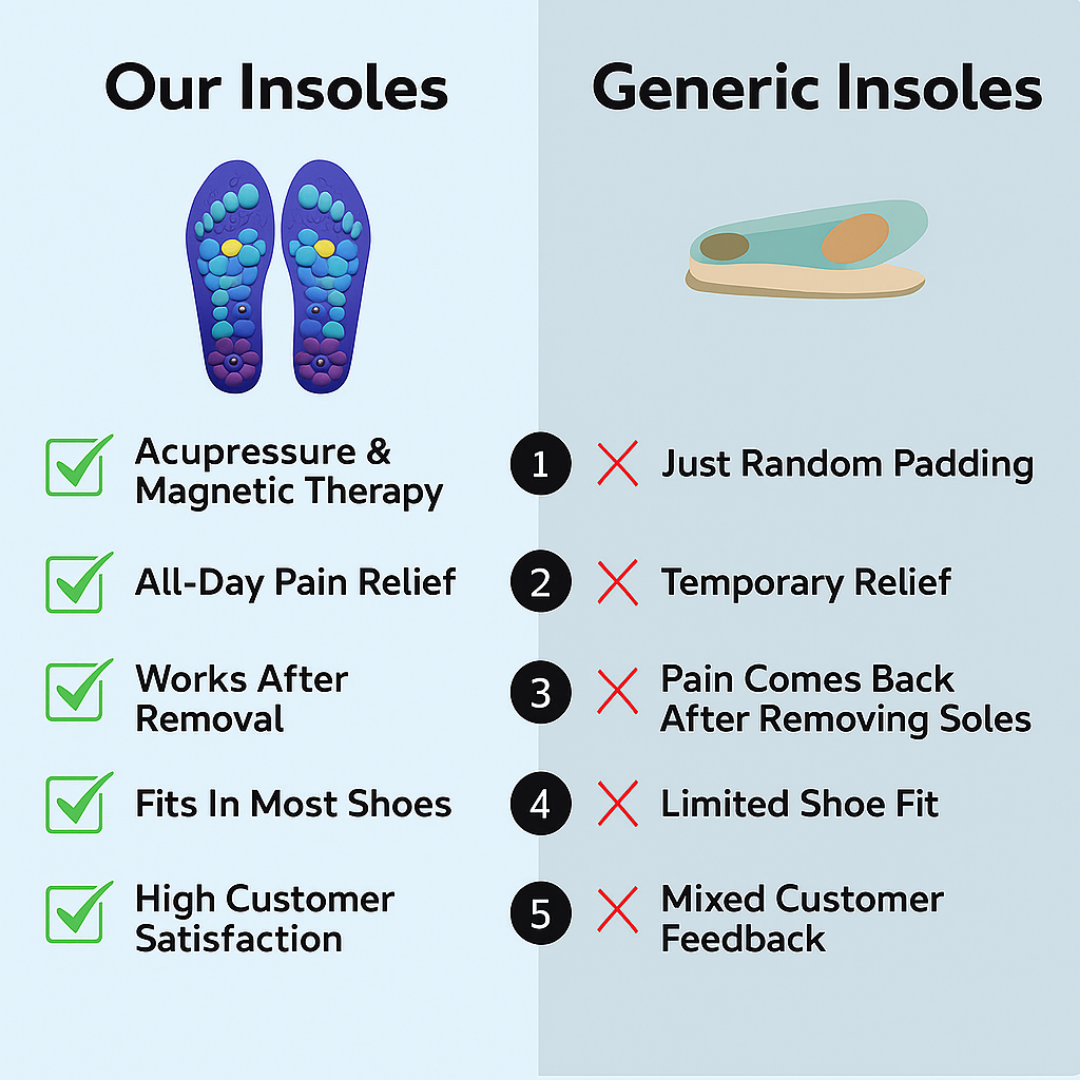 Our Insoles

Acupressure & Magnetic Therapy

All-Day Pain Relief

Works After Removal

Fits In Most Shoes

High Customer Satisfaction

Generic Insoles

1 Just Random Padding

2 Temporary Relief

3 Pain Comes Back After Removing Soles

4 Limited Shoe Fit

5 Mixed Customer Feedback